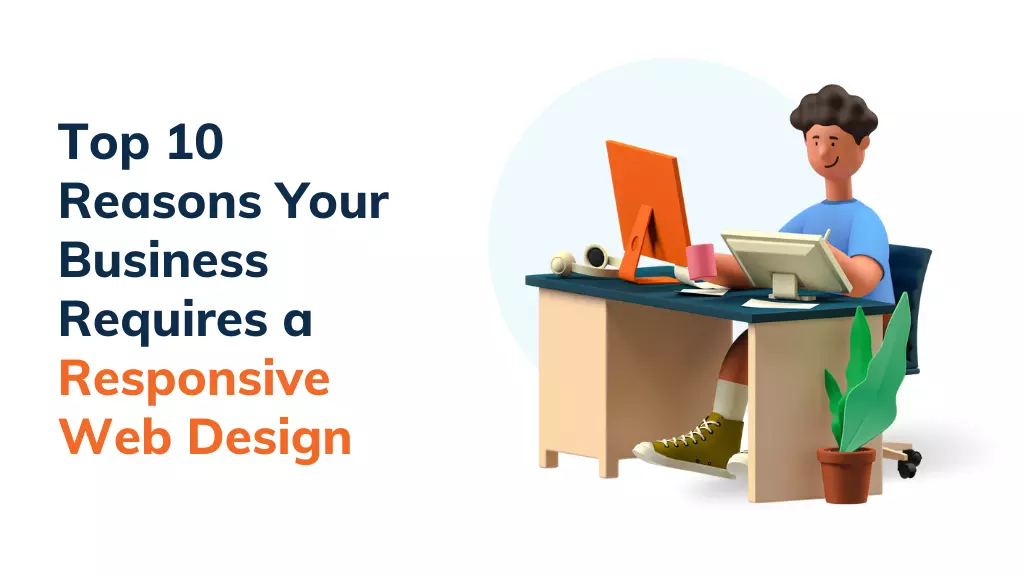 Top 10 Reasons Your Business Requires a Responsive Web Design